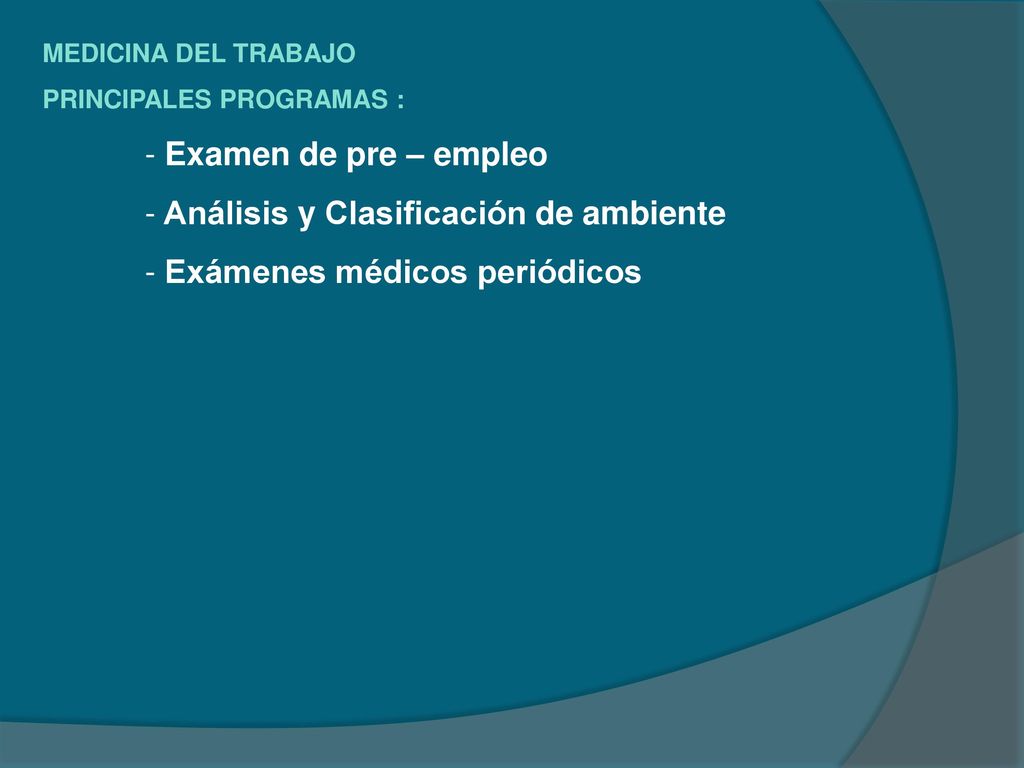 MEDICINA DEL TRABAJO

PRINCIPALES PROGRAMAS :

- Examen de pre – empleo
- Análisis y Clasificación de ambiente
- Exámenes médicos periódicos